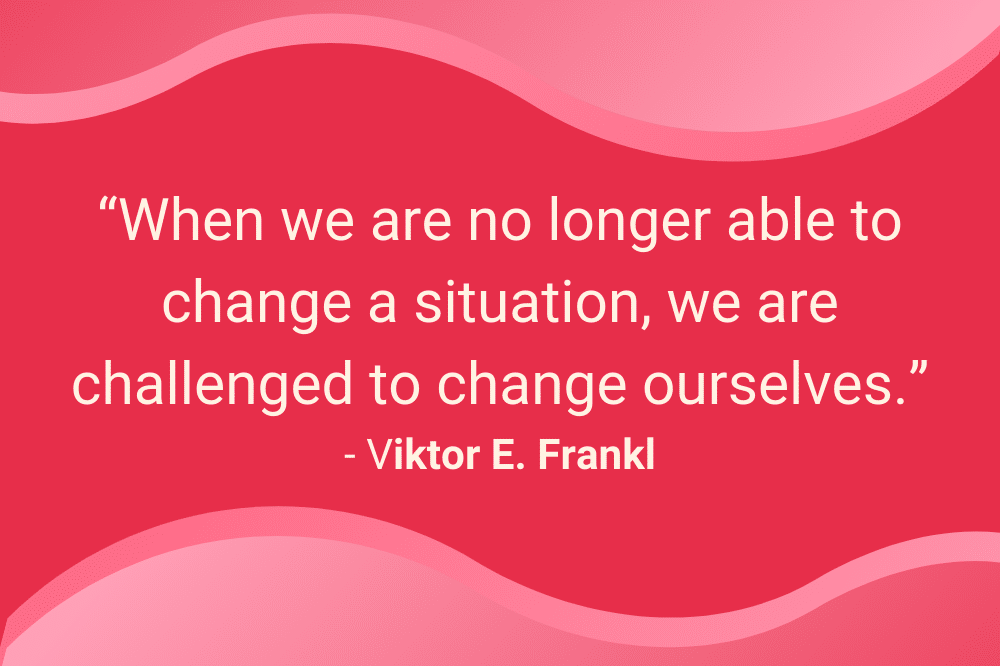 “When we are no longer able to change a situation, we are challenged to change ourselves.”
- Viktor E. Frankl